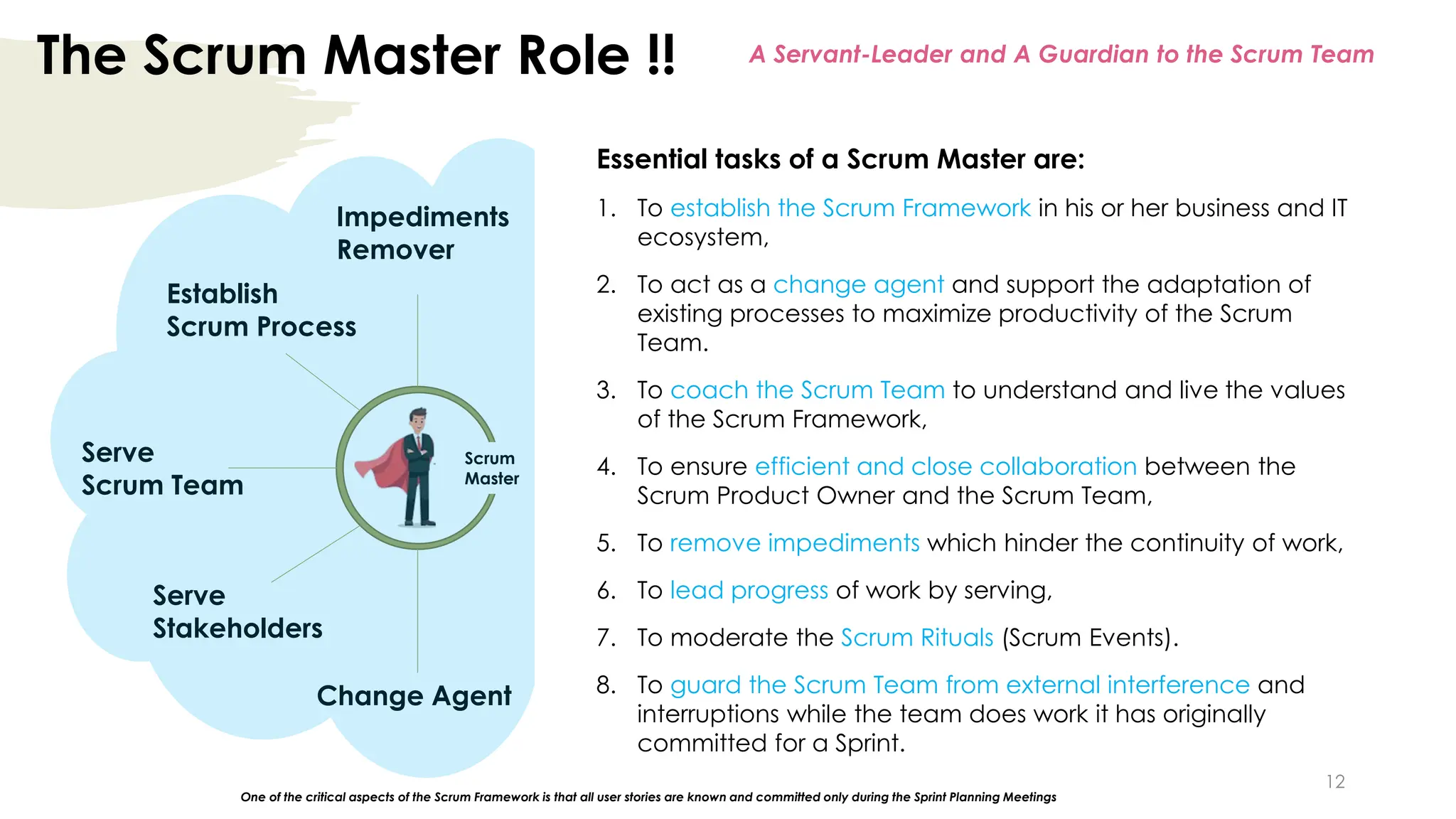 The Scrum Master Role !!

A Servant-Leader and A Guardian to the Scrum Team

Impediments Remover

Establish Scrum Process

Serve Scrum Team

Scrum Master

Serve Stakeholders

Change Agent

Essential tasks of a Scrum Master are:

1. To establish the Scrum Framework in his or her business and IT ecosystem,

2. To act as a change agent and support the adaptation of existing processes to maximize productivity of the Scrum Team.

3. To coach the Scrum Team to understand and live the values of the Scrum Framework,

4. To ensure efficient and close collaboration between the Scrum Product Owner and the Scrum Team,

5. To remove impediments which hinder the continuity of work,

6. To lead progress of work by serving,

7. To moderate the Scrum Rituals (Scrum Events).

8. To guard the Scrum Team from external interference and interruptions while the team does work it has originally committed for a Sprint.

12

One of the critical aspects of the Scrum Framework is that all user stories are known and committed only during the Sprint Planning Meetings